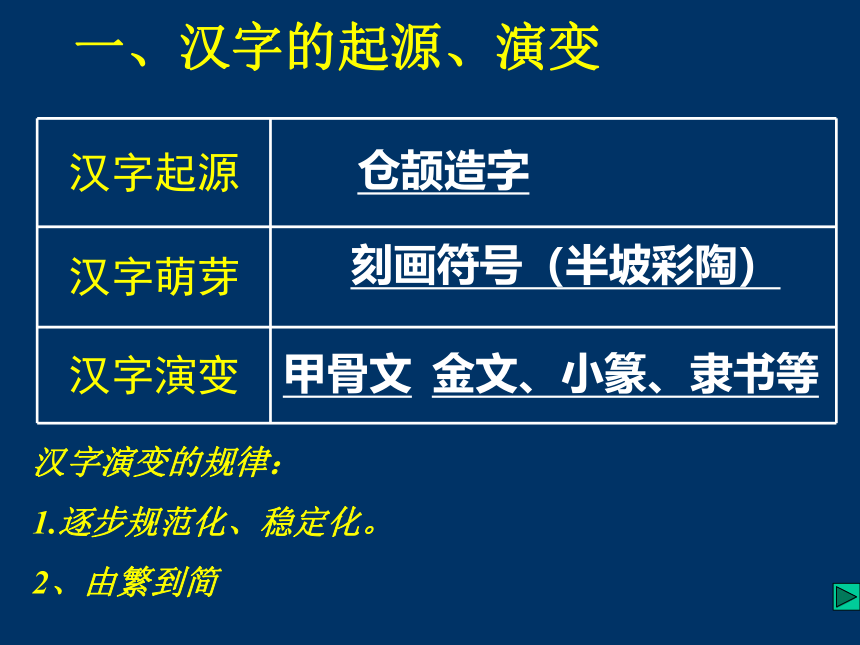 一、汉字的起源、演变

| 汉字起源 | 仓颉造字 |
|---|---|
| 汉字萌芽 | 刻画符号（半坡彩陶） |
| 汉字演变 | 甲骨文 金文、小篆、隶书等 |

汉字演变的规律：

1.逐步规范化、稳定化。

2、由繁到简